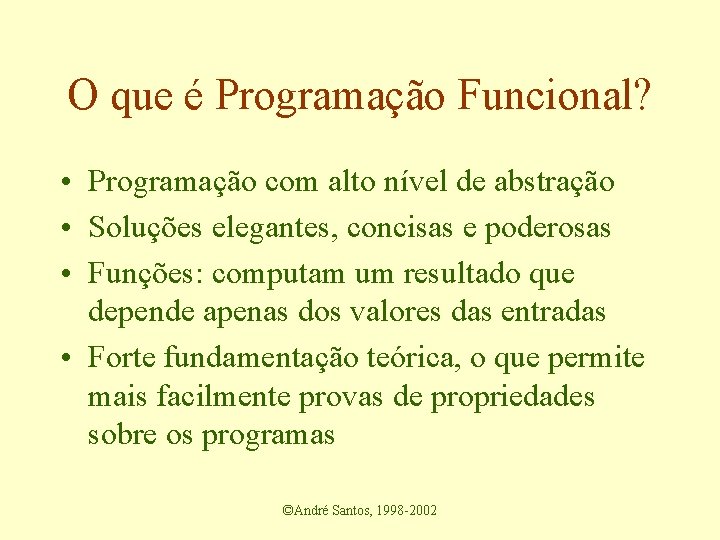 O que é Programação Funcional?

• Programação com alto nível de abstração
• Soluções elegantes, concisas e poderosas
• Funções: computam um resultado que depende apenas dos valores das entradas
• Forte fundamentação teórica, o que permite mais facilmente provas de propriedades sobre os programas

©André Santos, 1998-2002